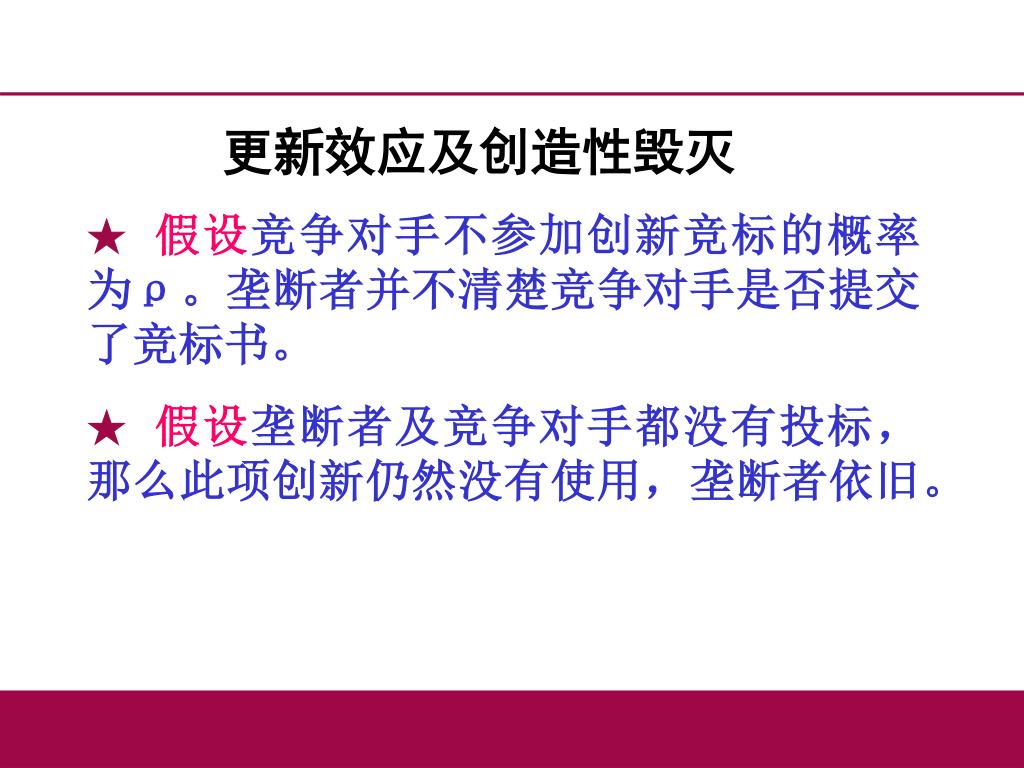 更新效应及创造性毁灭

★ 假设竞争对手不参加创新竞标的概率为ρ。垄断者并不清楚竞争对手是否提交了竞标书。

★ 假设垄断者及竞争对手都没有投标，那么此项创新仍然没有使用，垄断者依旧。